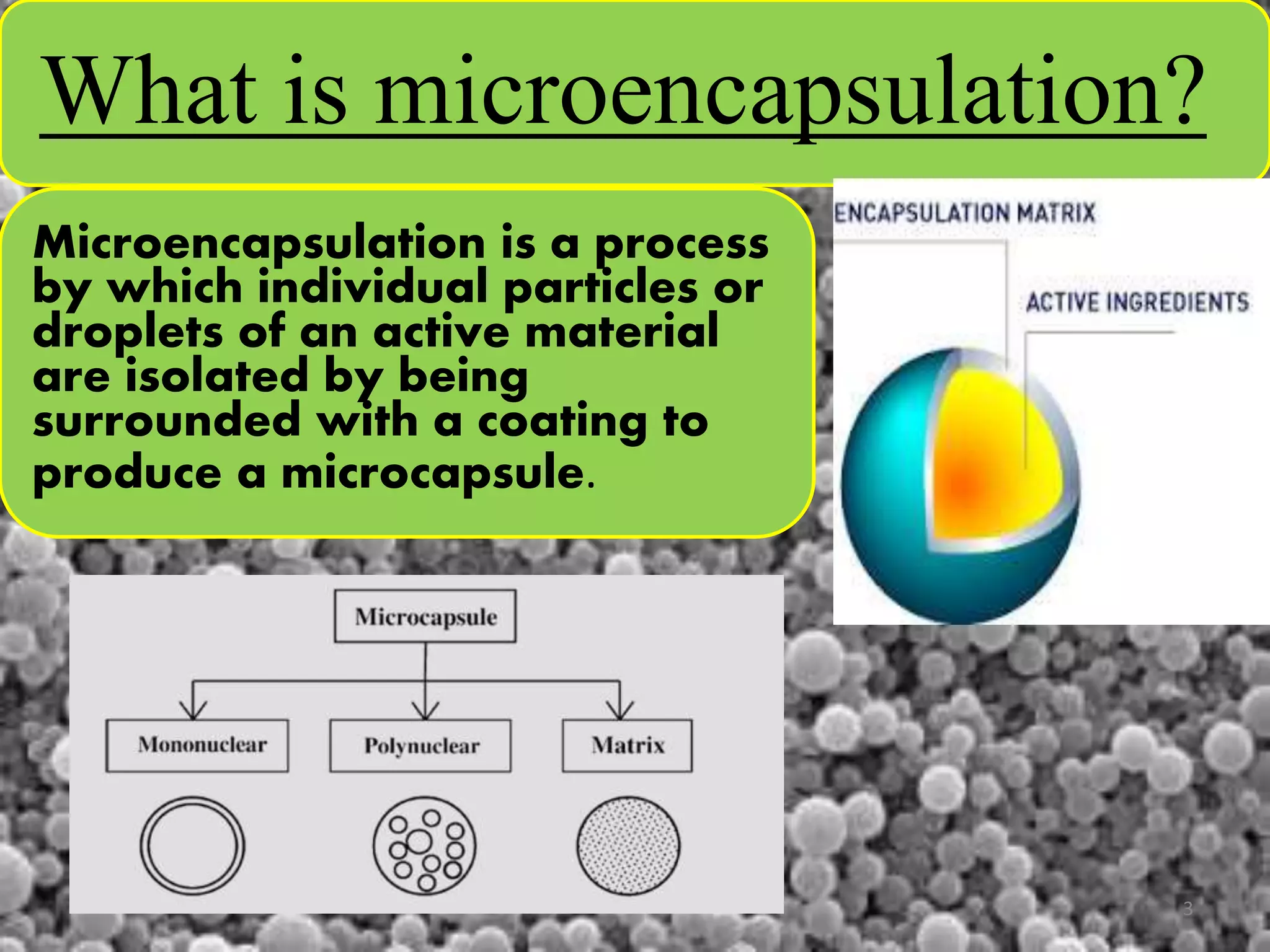 What is microencapsulation?

Microencapsulation is a process by which individual particles or droplets of an active material are isolated by being surrounded with a coating to produce a microcapsule.

ENCAPSULATION MATRIX

ACTIVE INGREDIENTS

Microcapsule

Mononuclear

Polynuclear

Matrix

3